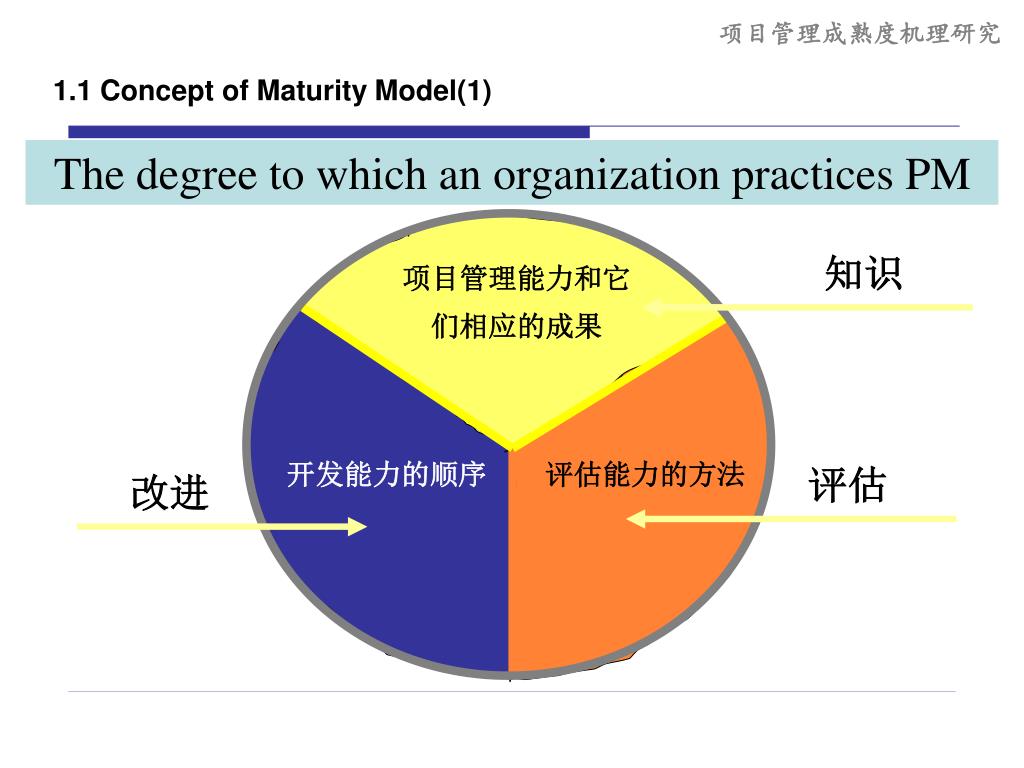 项目管理成熟度机理研究

1.1 Concept of Maturity Model(1)

The degree to which an organization practices PM

项目管理能力和它们相应的成果

知识

开发能力的顺序

评估能力的方法

改进

评估